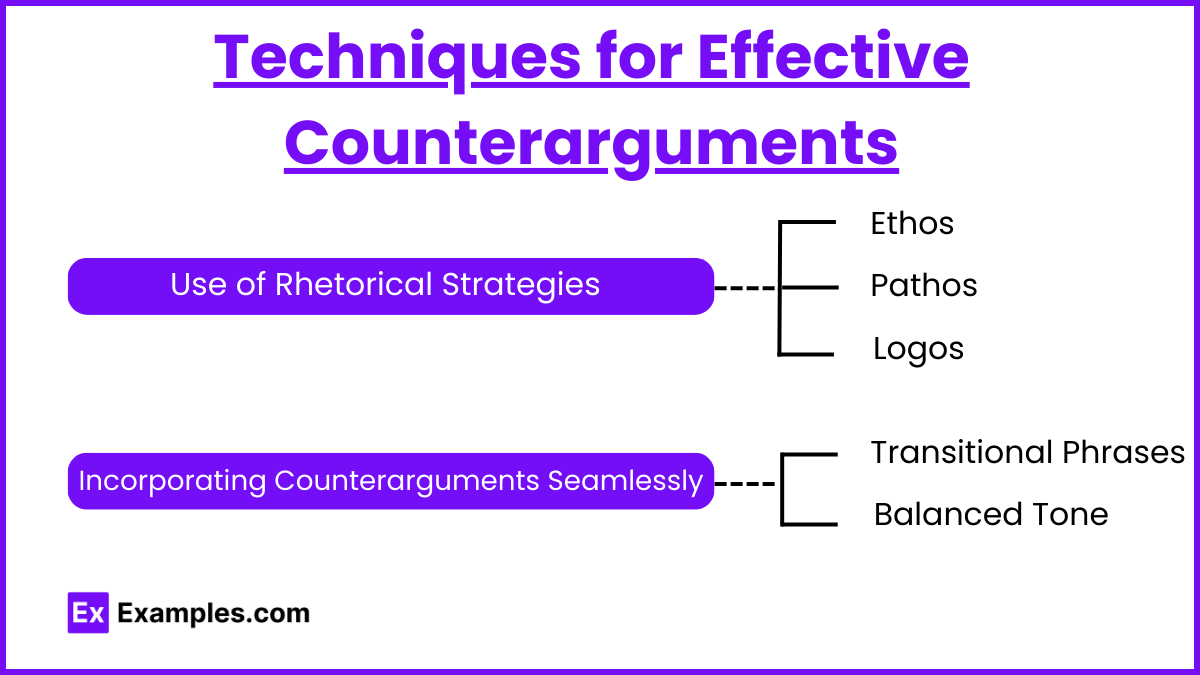 Techniques for Effective Counterarguments

Use of Rhetorical Strategies

Ethos

Pathos

Logos

Incorporating Counterarguments Seamlessly

Transitional Phrases

Balanced Tone

Ex Examples.com